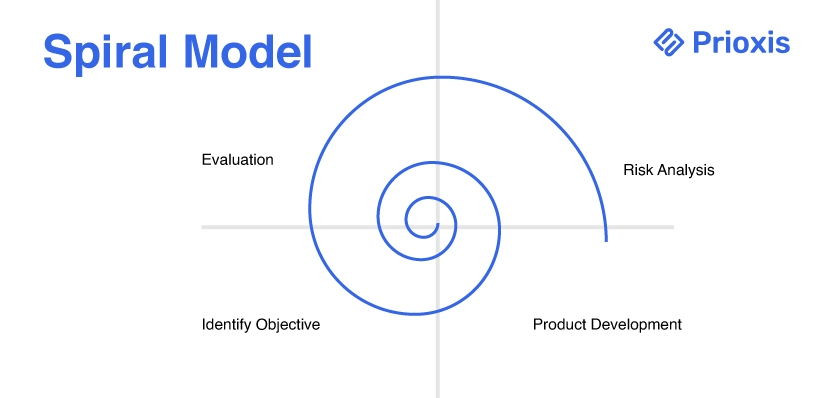 Spiral Model

Prioxis

Evaluation

Risk Analysis

Identify Objective

Product Development